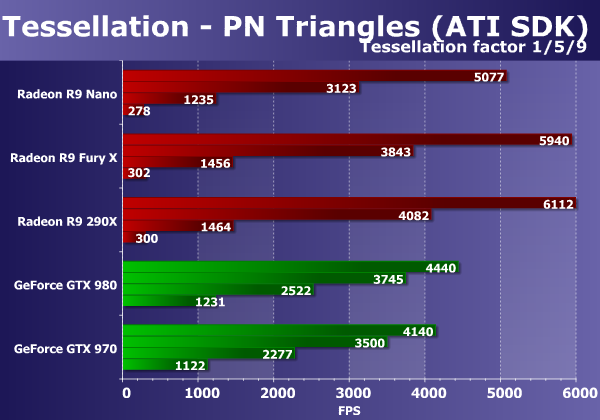 Tessellation - PN Triangles (ATI SDK)
Tessellation factor 1/5/9

Radeon R9 Nano
5077
3123
1235
278

Radeon R9 Fury X
5940
3843
1456
302

Radeon R9 290X
6112
4082
1464
300

GeForce GTX 980
4440
3745
2522
1231

GeForce GTX 970
4140
3500
2277
1122

0 1000 2000 3000 4000 5000 6000
FPS